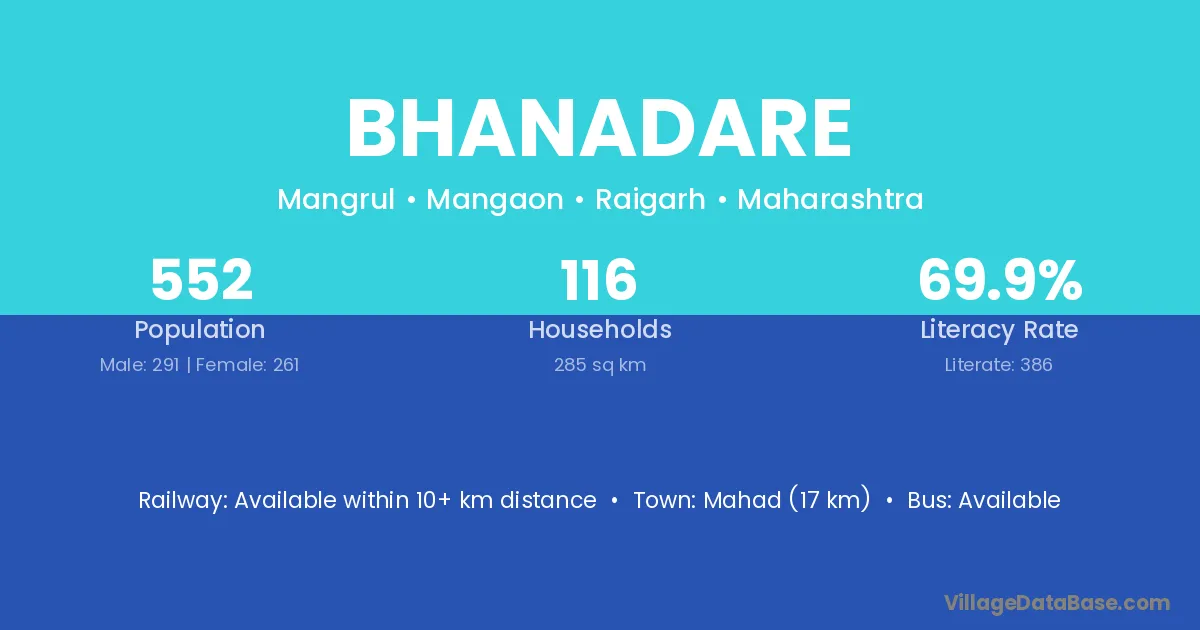 BHANADARE

Mangrul • Mangaon • Raigarh • Maharashtra

552
Population
Male: 291 | Female: 261

116
Households
285 sq km

69.9%
Literacy Rate
Literate: 386

Railway: Available within 10+ km distance • Town: Mahad (17 km) • Bus: Available

VillageDataBase.com